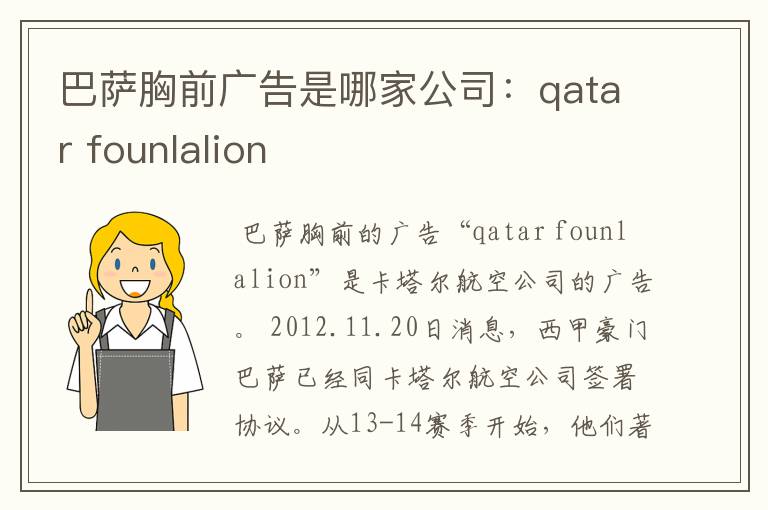 巴萨胸前广告是哪家公司：qatar founlalion

巴萨胸前的广告“qatar founlalion”是卡塔尔航空公司的广告。2012.11.20日消息，西甲豪门巴萨已经同卡塔尔航空公司签署协议。从13-14赛季开始，他们著